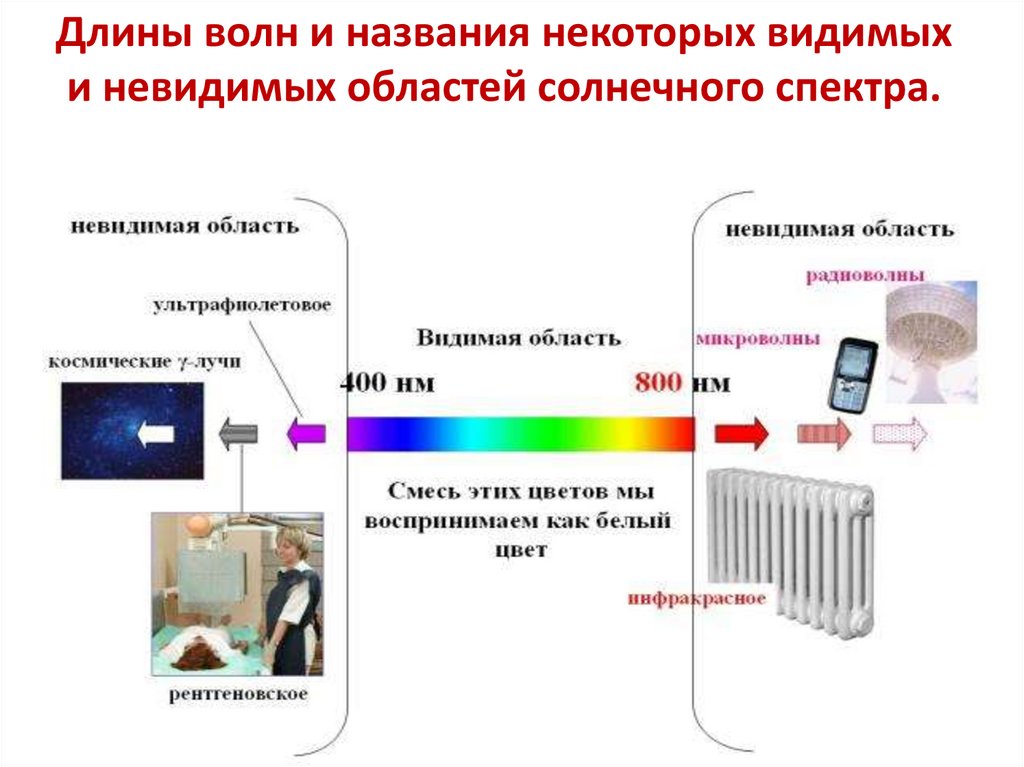 Длины волн и названия некоторых видимых и невидимых областей солнечного спектра.

невидимая область

ультрафиолетовое

космические $\gamma$-лучи

рентгеновское

Видимая область

400 нм

800 нм

Смесь этих цветов мы воспринимаем как белый цвет

невидимая область

радиоволны

микроволны

инфракрасное